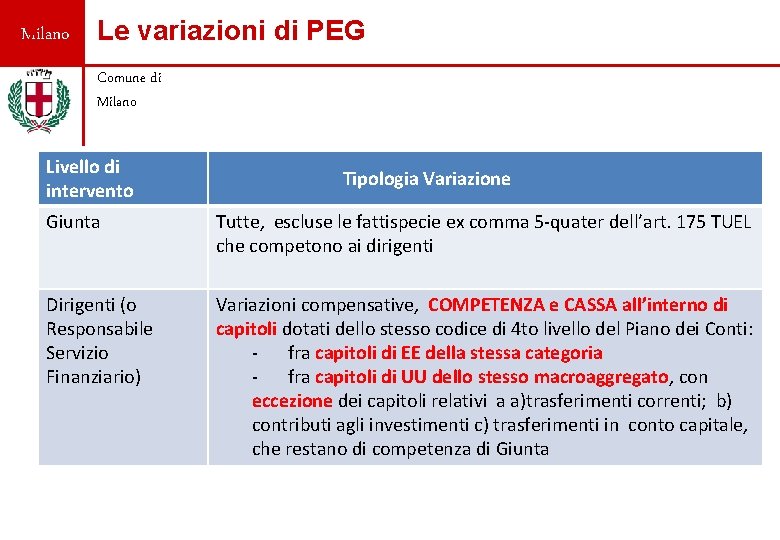 Milano

Le variazioni di PEG

Comune di

Milano

| Livello di intervento | Tipologia Variazione |
|---|---|
| Giunta | Tutte, escluse le fattispecie ex comma 5-quater dell'art. 175 TUEL che competono ai dirigenti |
| Dirigenti (o Responsabile Servizio Finanziario) | Variazioni compensative, COMPETENZA e CASSA all'interno di capitoli dotati dello stesso codice di 4to livello del Piano dei Conti: - fra capitoli di EE della stessa categoria - fra capitoli di UU dello stesso macroaggregato, con eccezione dei capitoli relativi a a)trasferimenti correnti; b) contributi agli investimenti c) trasferimenti in conto capitale, che restano di competenza di Giunta |